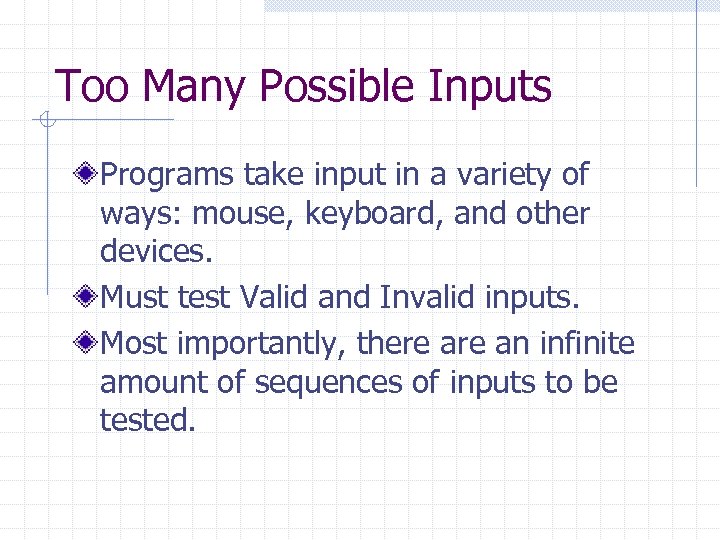 Too Many Possible Inputs

Programs take input in a variety of ways: mouse, keyboard, and other devices.

Must test Valid and Invalid inputs.

Most importantly, there are an infinite amount of sequences of inputs to be tested.